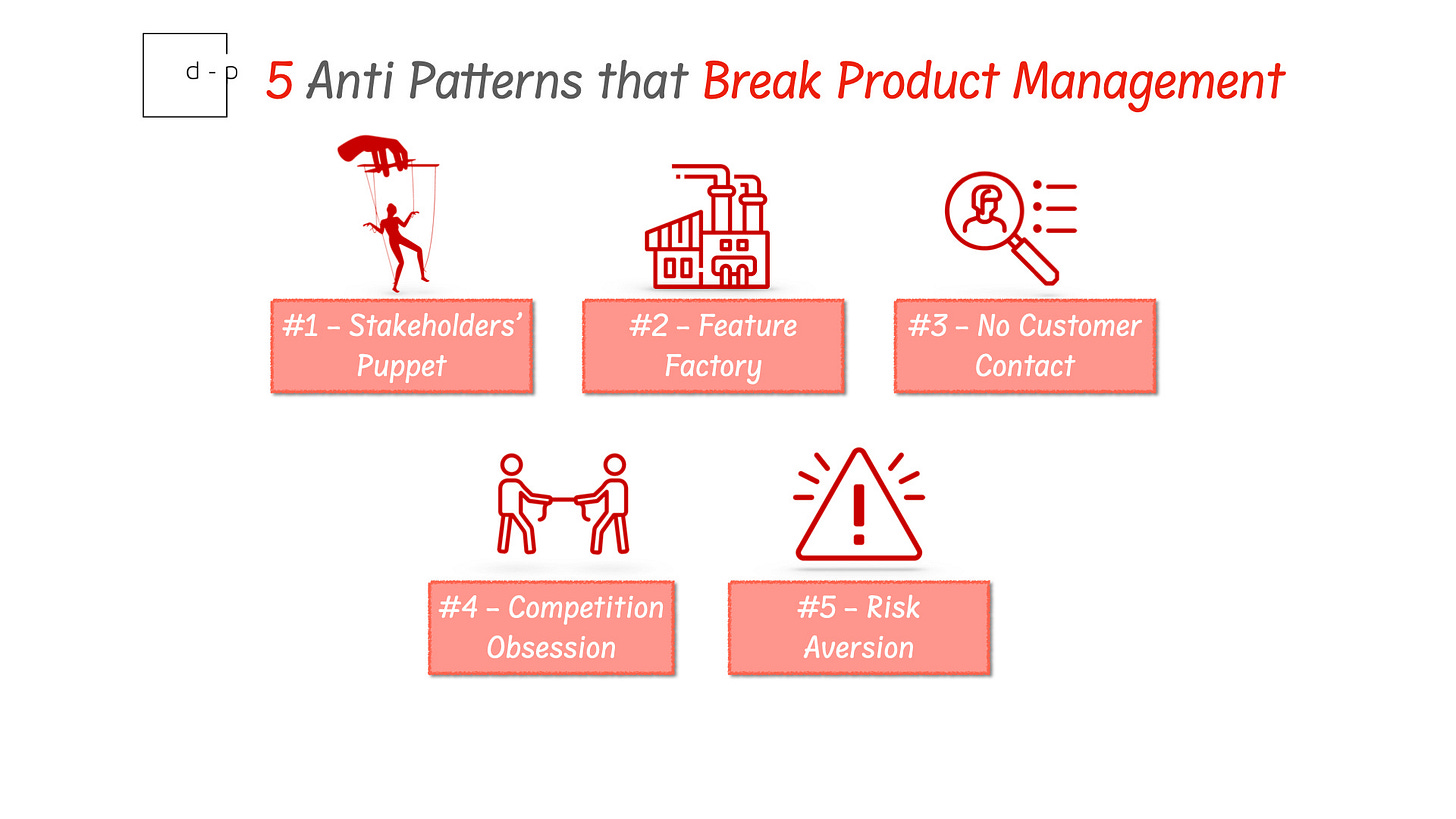 d - p

5 Anti Patterns that Break Product Management

#1 – Stakeholders' Puppet

#2 – Feature Factory

#3 – No Customer Contact

#4 – Competition Obsession

#5 – Risk Aversion